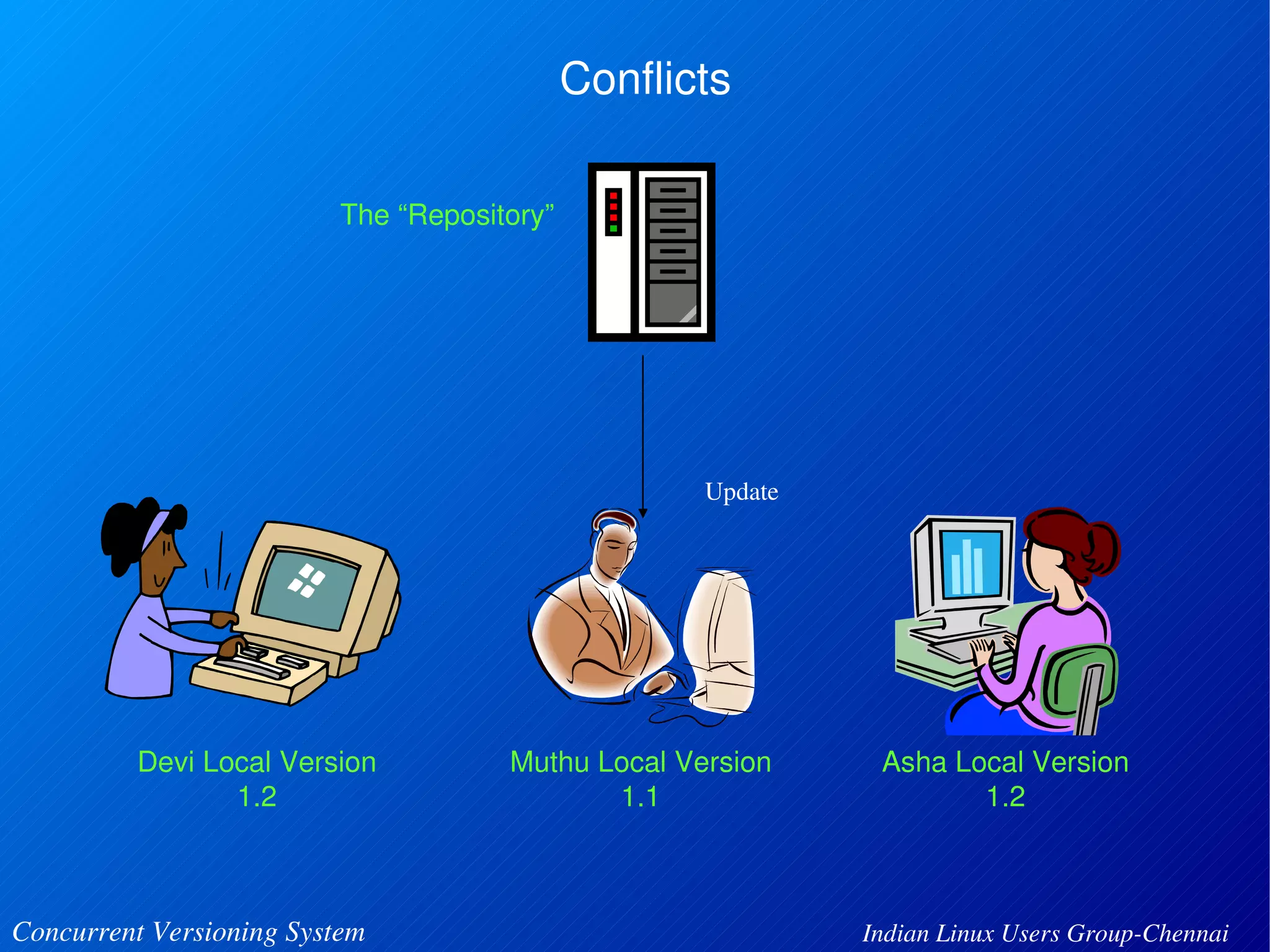 Conflicts

The “Repository”

Update

Devi Local Version
1.2

Muthu Local Version
1.1

Asha Local Version
1.2

Concurrent Versioning System

Indian Linux Users Group-Chennai